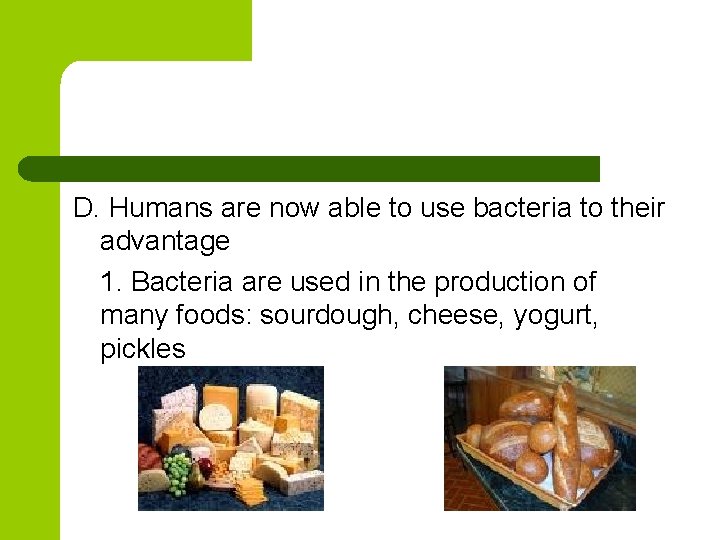 D. Humans are now able to use bacteria to their advantage

1. Bacteria are used in the production of many foods: sourdough, cheese, yogurt, pickles